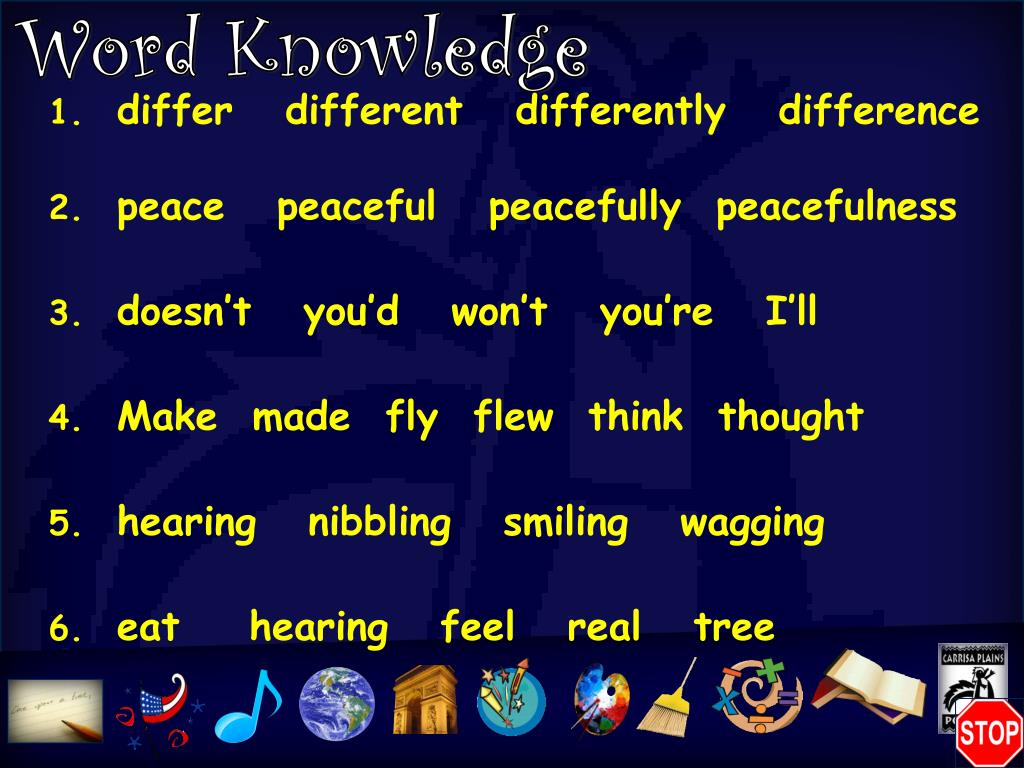 Word Knowledge

1. differ different differently difference

2. peace peaceful peacefully peacefulness

3. doesn't you'd won't you're I'll

4. Make made fly flew think thought

5. hearing nibbling smiling wagging

6. eat hearing feel real tree

CARRISA PLAINS

STOP